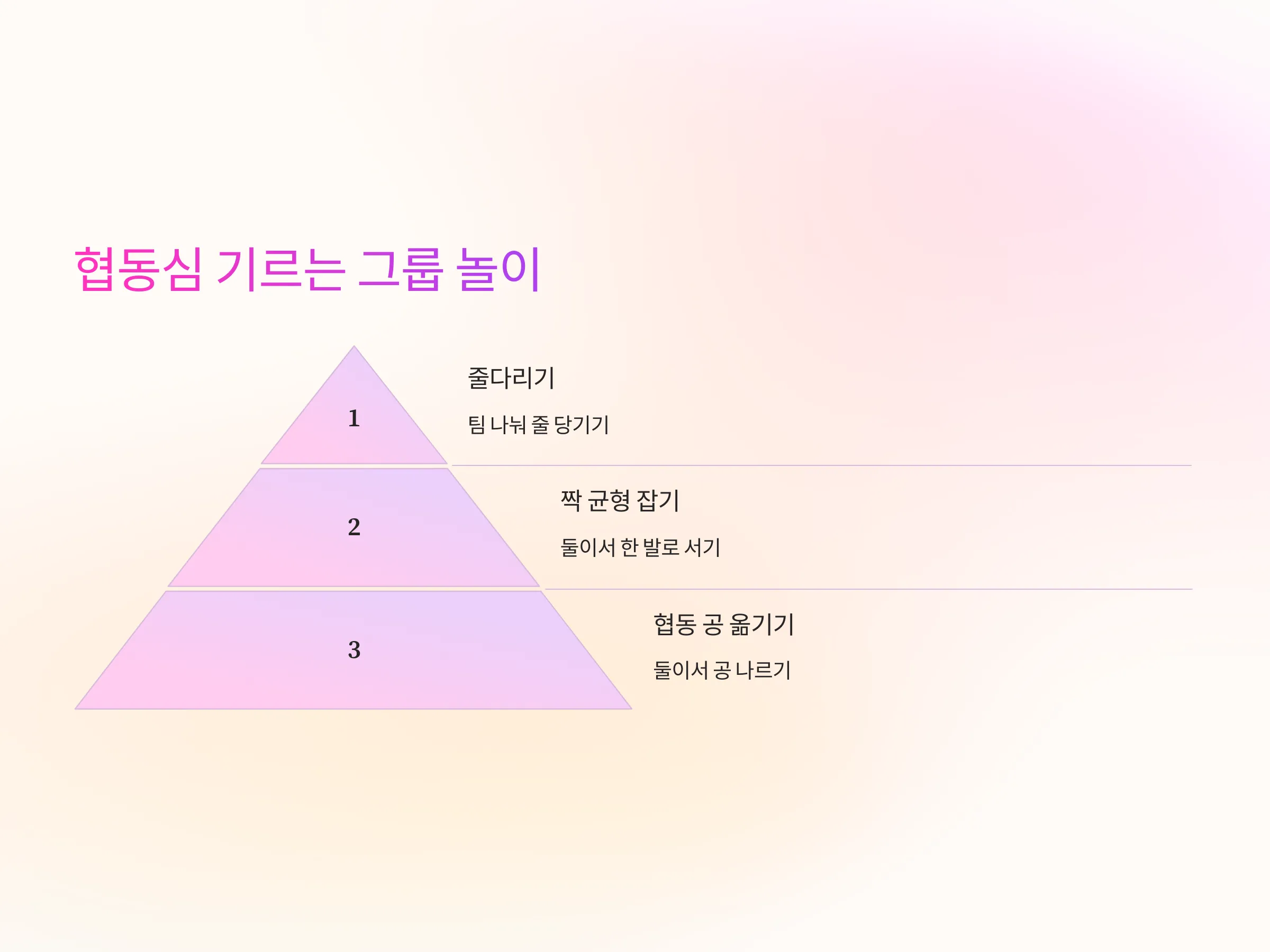 협동심 기르는 그룹 놀이

1

줄다리기

팀 나눠 줄 당기기

2

짝 균형 잡기

둘이서 한 발로 서기

3

협동 공 옮기기

둘이서 공 나르기